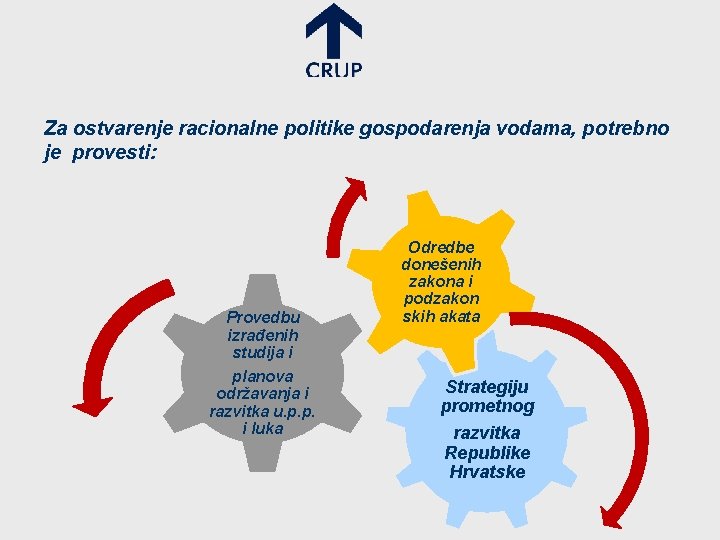 CRUP

Za ostvarenje racionalne politike gospodarenja vodama, potrebno je provesti:

Odredbe donešenih zakona i podzakon skih akata

Provedbu izrađenih studija i planova održavanja i razvitka u.p.p. i luka

Strategiju prometnog razvitka Republike Hrvatske